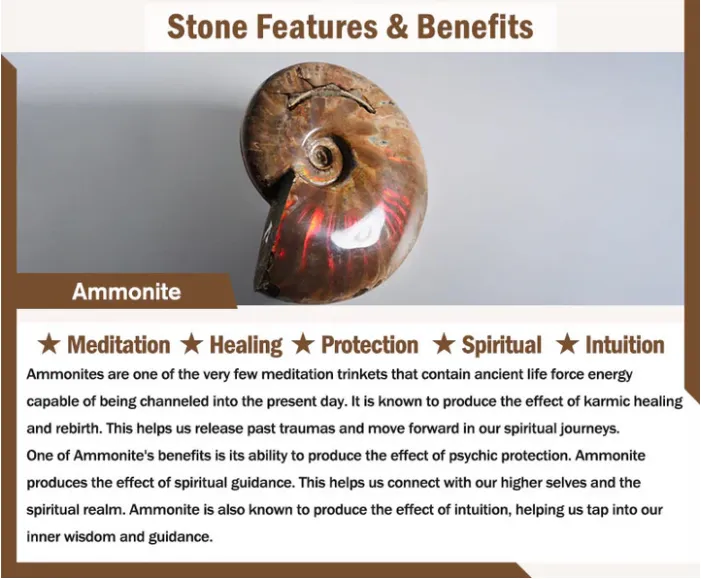 Stone Features & Benefits

Ammonite

★ Meditation ★ Healing ★ Protection ★ Spiritual ★ Intuition

Ammonites are one of the very few meditation trinkets that contain ancient life force energy capable of being channeled into the present day. It is known to produce the effect of karmic healing and rebirth. This helps us release past traumas and move forward in our spiritual journeys.
One of Ammonite's benefits is its ability to produce the effect of psychic protection. Ammonite produces the effect of spiritual guidance. This helps us connect with our higher selves and the spiritual realm. Ammonite is also known to produce the effect of intuition, helping us tap into our inner wisdom and guidance.